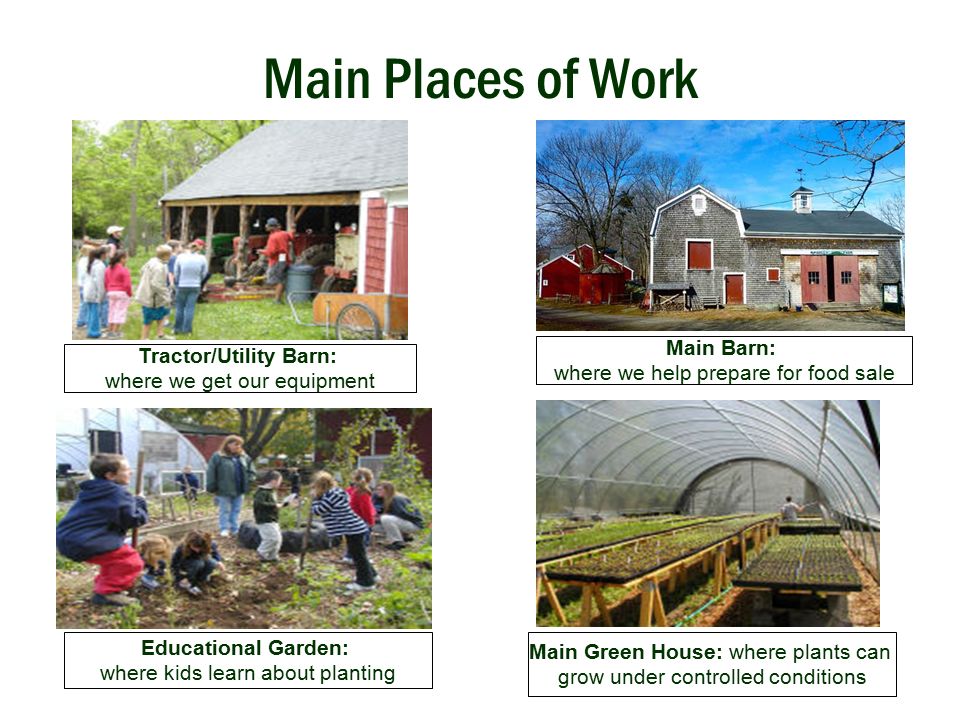 Main Places of Work

Tractor/Utility Barn:
where we get our equipment

Main Barn:
where we help prepare for food sale

Educational Garden:
where kids learn about planting

Main Green House: where plants can grow under controlled conditions